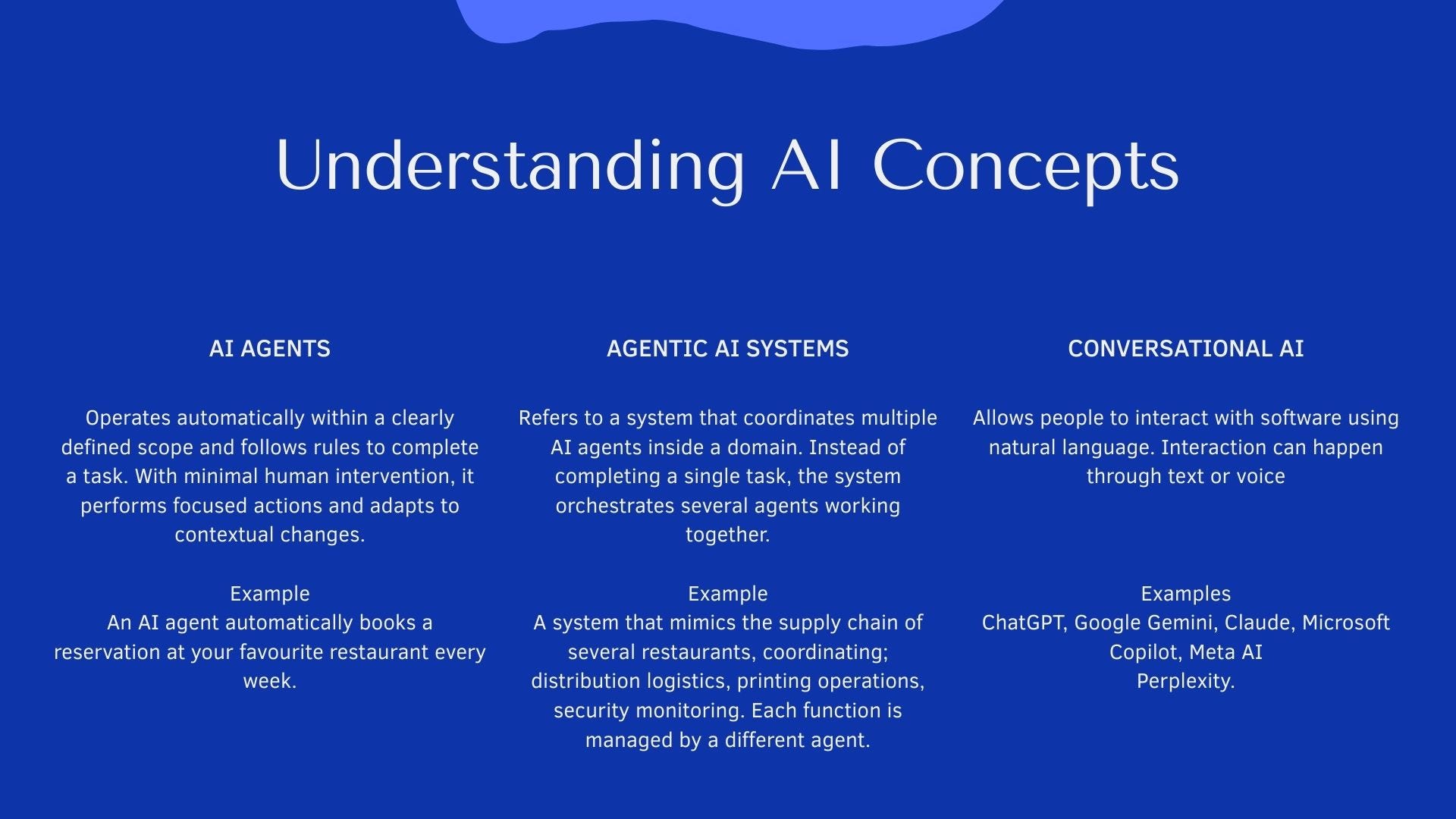 Understanding AI Concepts

AI AGENTS

Operates automatically within a clearly defined scope and follows rules to complete a task. With minimal human intervention, it performs focused actions and adapts to contextual changes.

Example
An AI agent automatically books a reservation at your favourite restaurant every week.

AGENTIC AI SYSTEMS

Refers to a system that coordinates multiple AI agents inside a domain. Instead of completing a single task, the system orchestrates several agents working together.

Example
A system that mimics the supply chain of several restaurants, coordinating; distribution logistics, printing operations, security monitoring. Each function is managed by a different agent.

CONVERSATIONAL AI

Allows people to interact with software using natural language. Interaction can happen through text or voice

Examples
ChatGPT, Google Gemini, Claude, Microsoft Copilot, Meta AI
Perplexity.